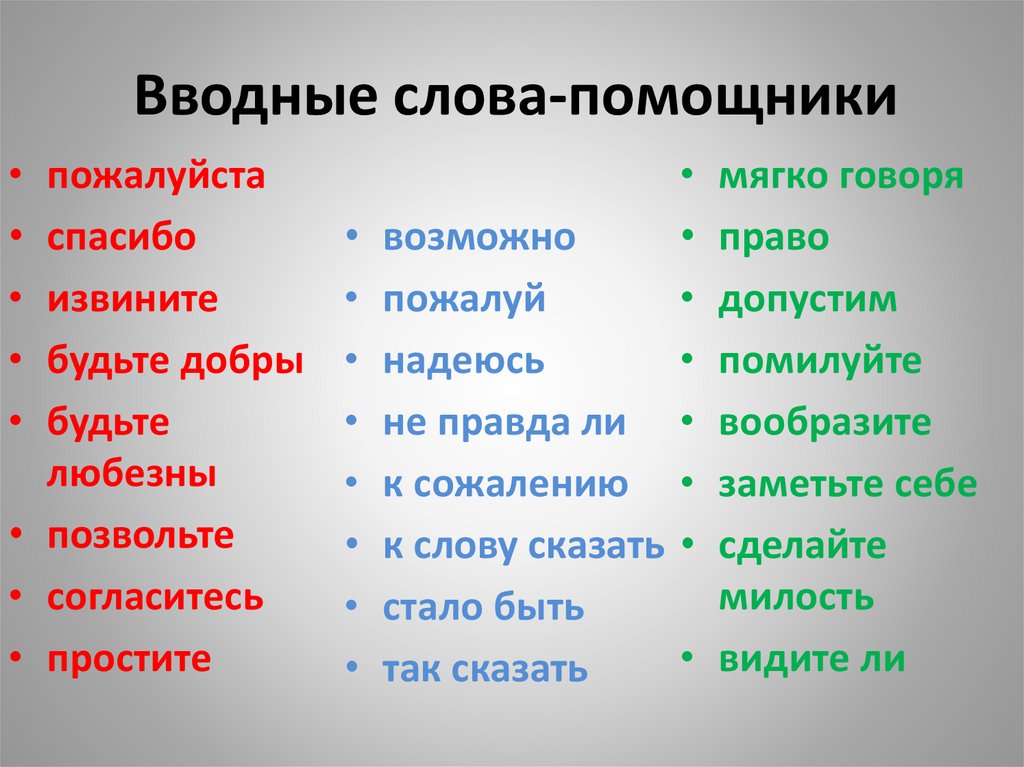 Вводные слова-помощники

• пожалуйста
• спасибо
• извините
• будьте добры
• будьте любезны
• позвольте
• согласитесь
• простите

• возможно
• пожалуй
• надеюсь
• не правда ли
• к сожалению
• к слову сказать
• стало быть
• так сказать

• мягко говоря
• право
• допустим
• помилуйте
• вообразите
• заметьте себе
• сделайте милость
• видите ли